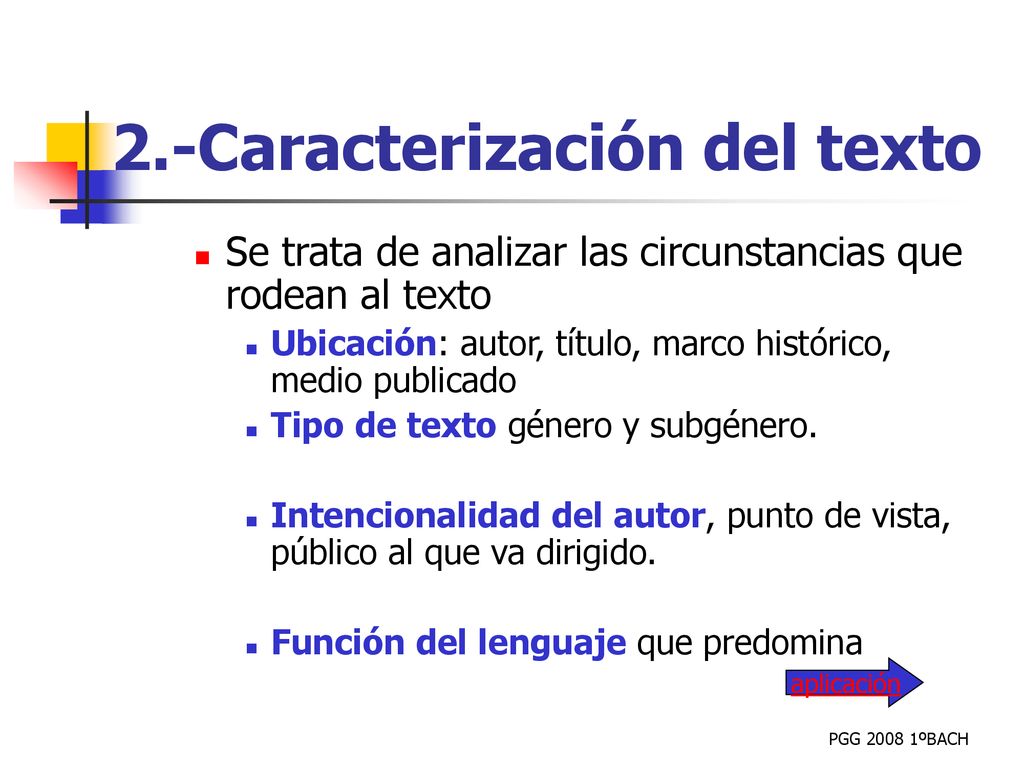 2.-Caracterización del texto

Se trata de analizar las circunstancias que rodean al texto

Ubicación: autor, título, marco histórico, medio publicado

Tipo de texto género y subgénero.

Intencionalidad del autor, punto de vista, público al que va dirigido.

Función del lenguaje que predomina

aplicación

PGG 2008 1ºBACH